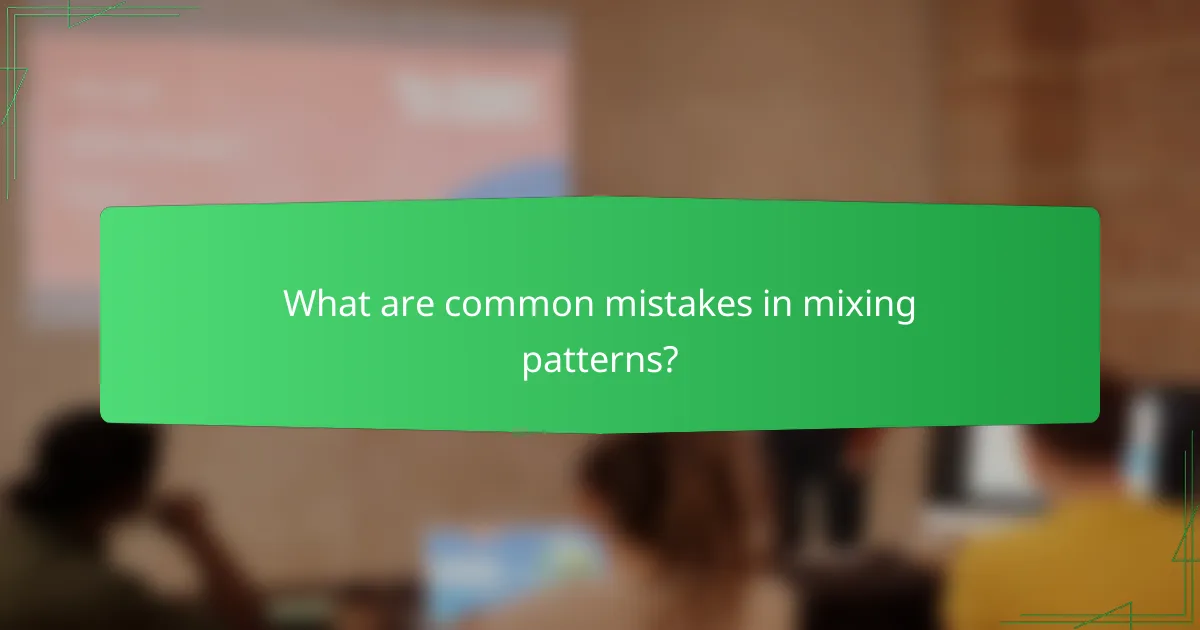 What are common mistakes in mixing patterns?